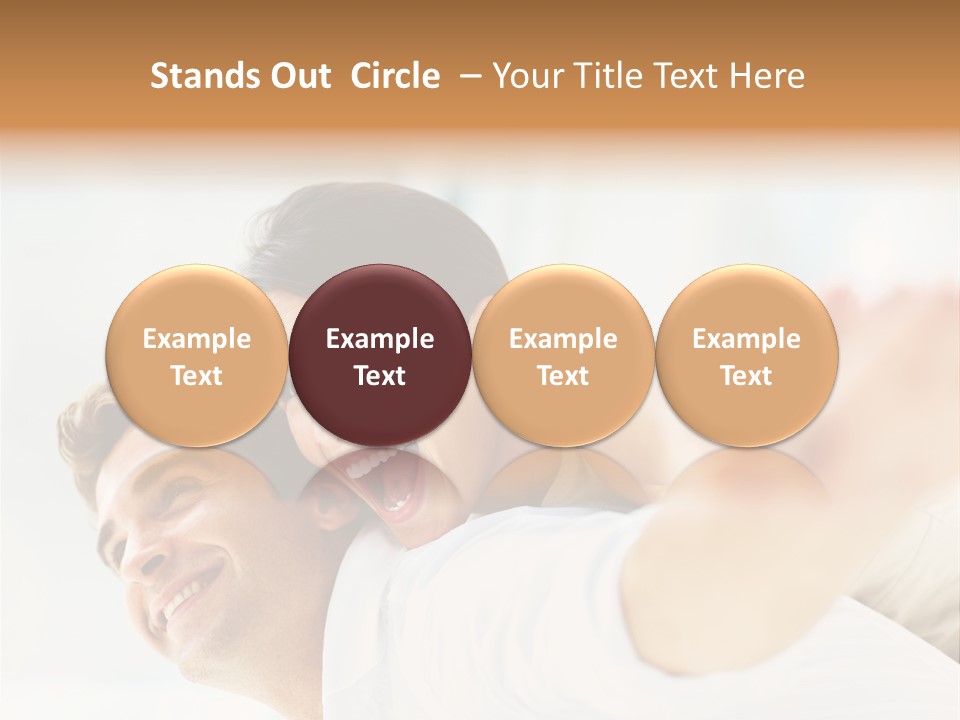 Stands Out Circle – Your Title Text Here

Example Text

Example Text

Example Text

Example Text